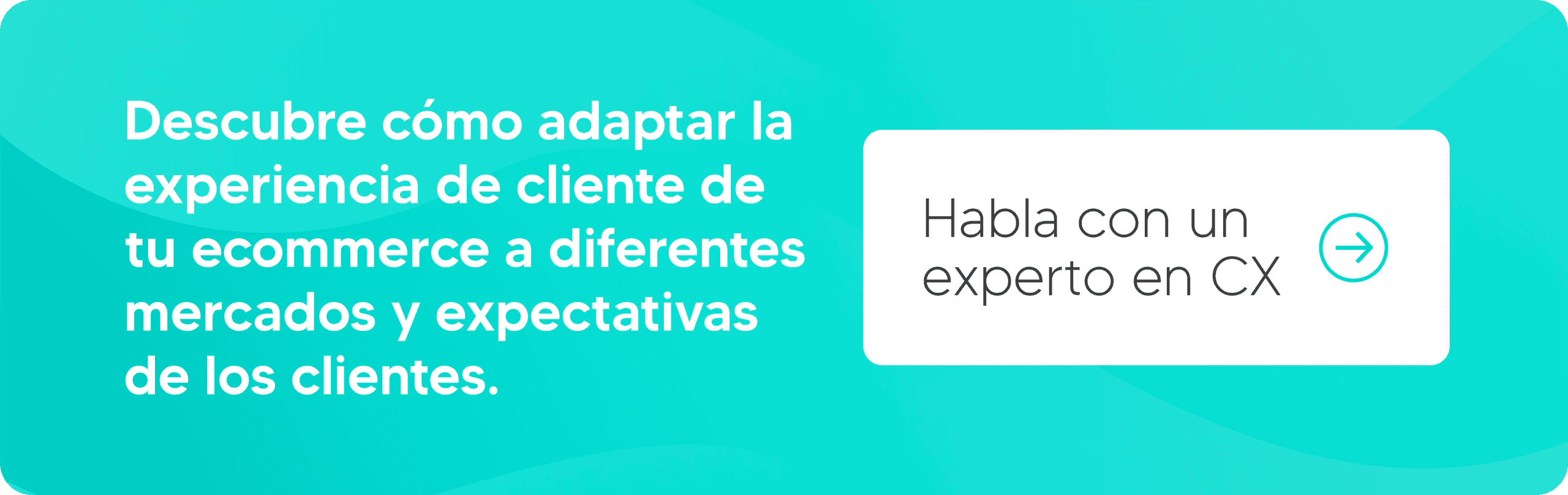 Descubre cómo adaptar la experiencia de cliente de tu ecommerce a diferentes mercados y expectativas de los clientes.

Habla con un experto en CX